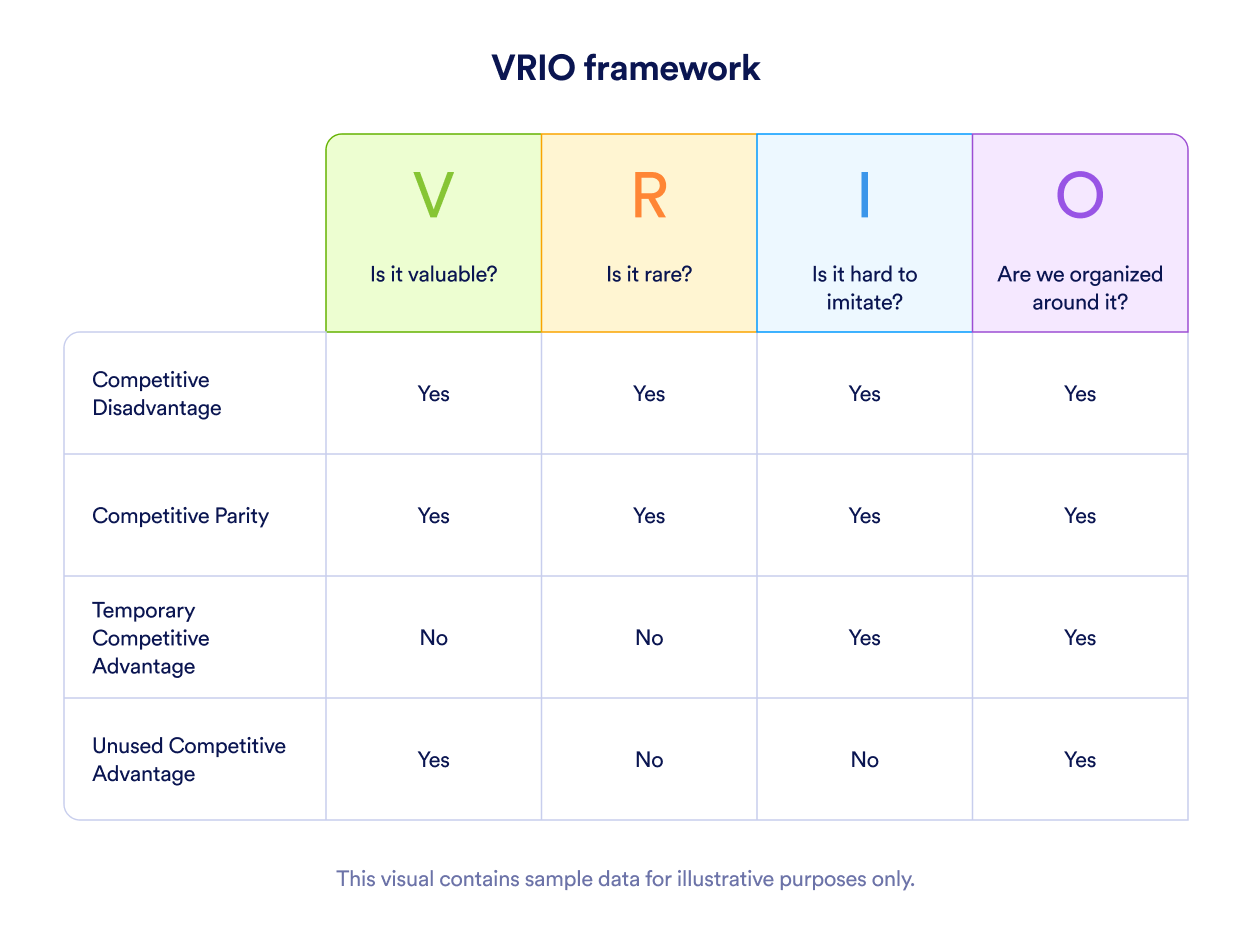 VRIO framework

| | V Is it valuable? | R Is it rare? | I Is it hard to imitate? | O Are we organized around it? |
|---|---|---|---|---|
| Competitive Disadvantage | Yes | Yes | Yes | Yes |
| Competitive Parity | Yes | Yes | Yes | Yes |
| Temporary Competitive Advantage | No | No | Yes | Yes |
| Unused Competitive Advantage | Yes | No | No | Yes |

This visual contains sample data for illustrative purposes only.